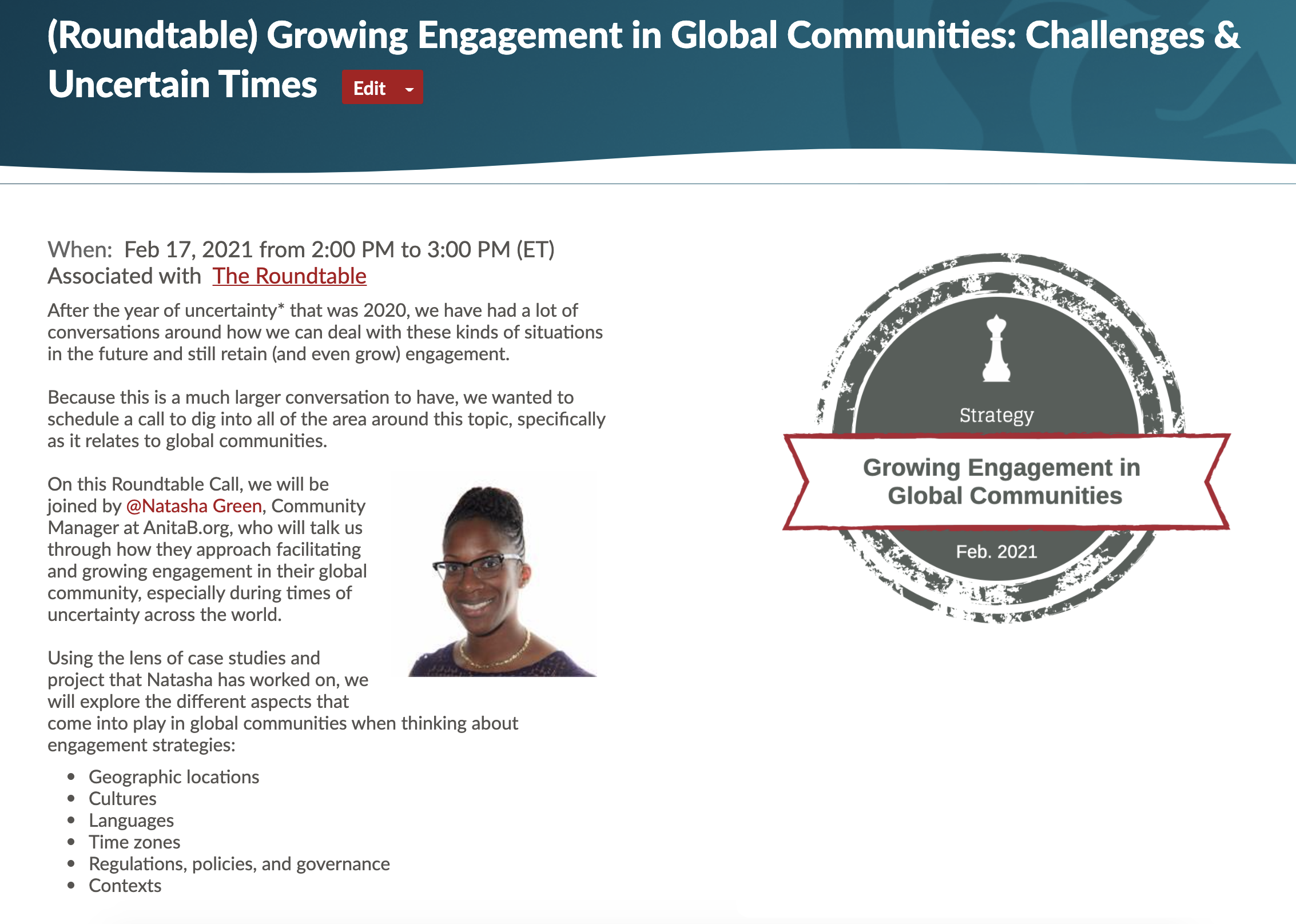 (Roundtable) Growing Engagement in Global Communities: Challenges & Uncertain Times Edit

When: Feb 17, 2021 from 2:00 PM to 3:00 PM (ET)
Associated with The Roundtable

After the year of uncertainty* that was 2020, we have had a lot of conversations around how we can deal with these kinds of situations in the future and still retain (and even grow) engagement.

Because this is a much larger conversation to have, we wanted to schedule a call to dig into all of the area around this topic, specifically as it relates to global communities.

On this Roundtable Call, we will be joined by @Natasha Green, Community Manager at AnitaB.org, who will talk us through how they approach facilitating and growing engagement in their global community, especially during times of uncertainty across the world.

Using the lens of case studies and project that Natasha has worked on, we will explore the different aspects that come into play in global communities when thinking about engagement strategies:

- Geographic locations
- Cultures
- Languages
- Time zones
- Regulations, policies, and governance
- Contexts

Strategy
Growing Engagement in Global Communities
Feb. 2021